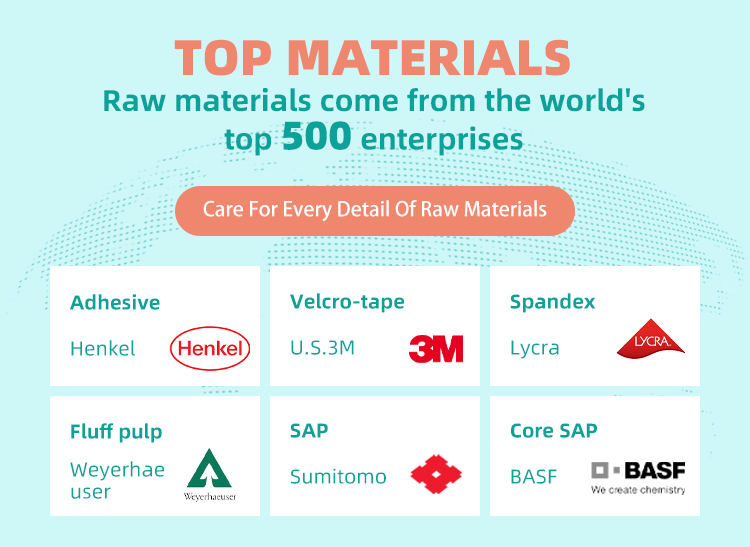 TOP MATERIALS

Raw materials come from the world's top 500 enterprises

Care For Every Detail Of Raw Materials

Adhesive

Henkel

Henkel

Velcro-tape

U.S.3M

3M

Spandex

Lycra

LYCRA

Fluff pulp

Weyerhae user

Weyerhaeuser

SAP

Sumitomo

Core SAP

BASF

BASF

We create chemistry